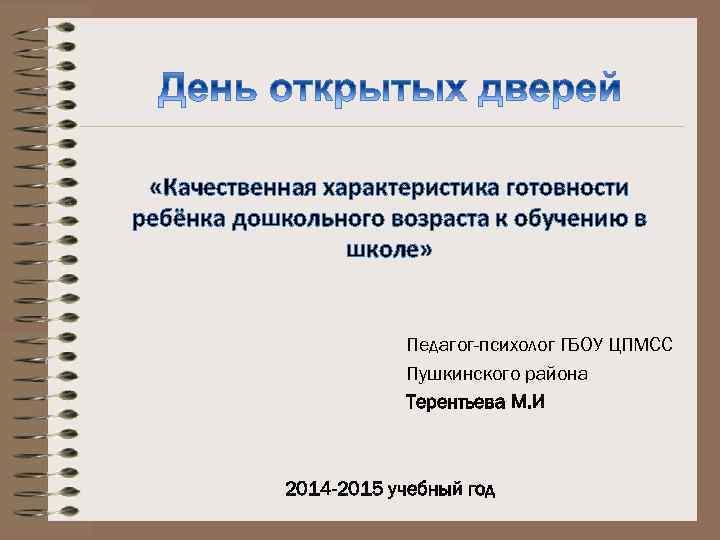 День открытых дверей

«Качественная характеристика готовности ребёнка дошкольного возраста к обучению в школе»

Педагог-психолог ГБОУ ЦПМСС
Пушкинского района
Терентьева М.И

2014-2015 учебный год